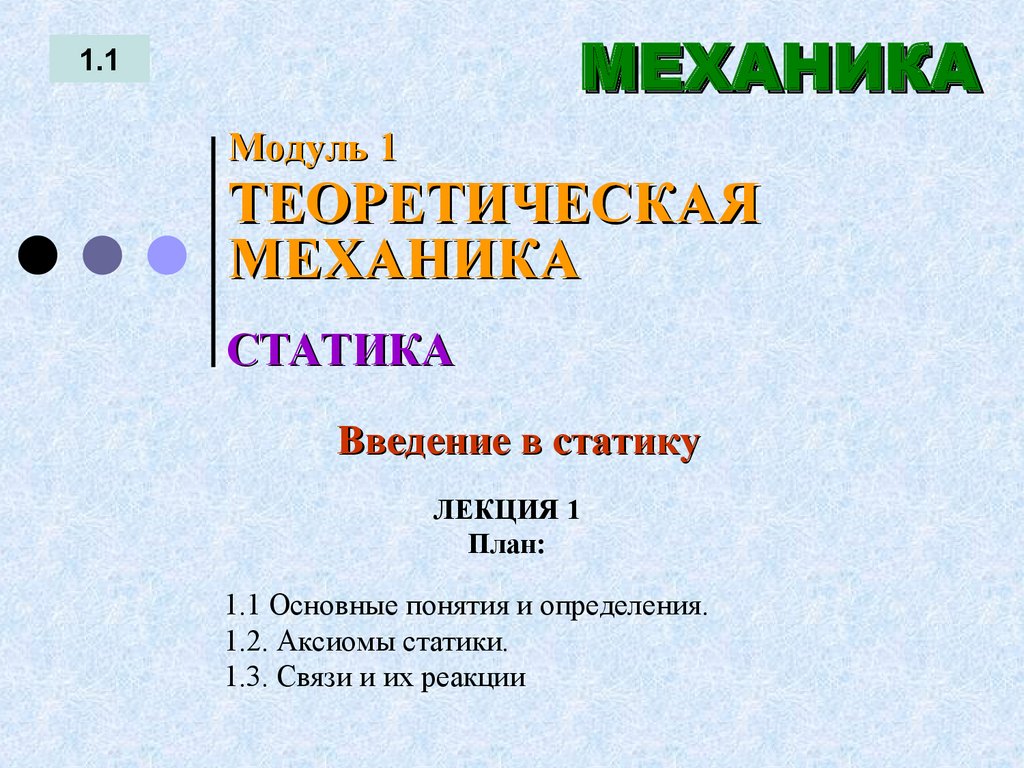 1.1

МЕХАНИКА

Модуль 1
ТЕОРЕТИЧЕСКАЯ МЕХАНИКА

СТАТИКА

Введение в статику

ЛЕКЦИЯ 1
План:

1.1 Основные понятия и определения.
1.2. Аксиомы статики.
1.3. Связи и их реакции